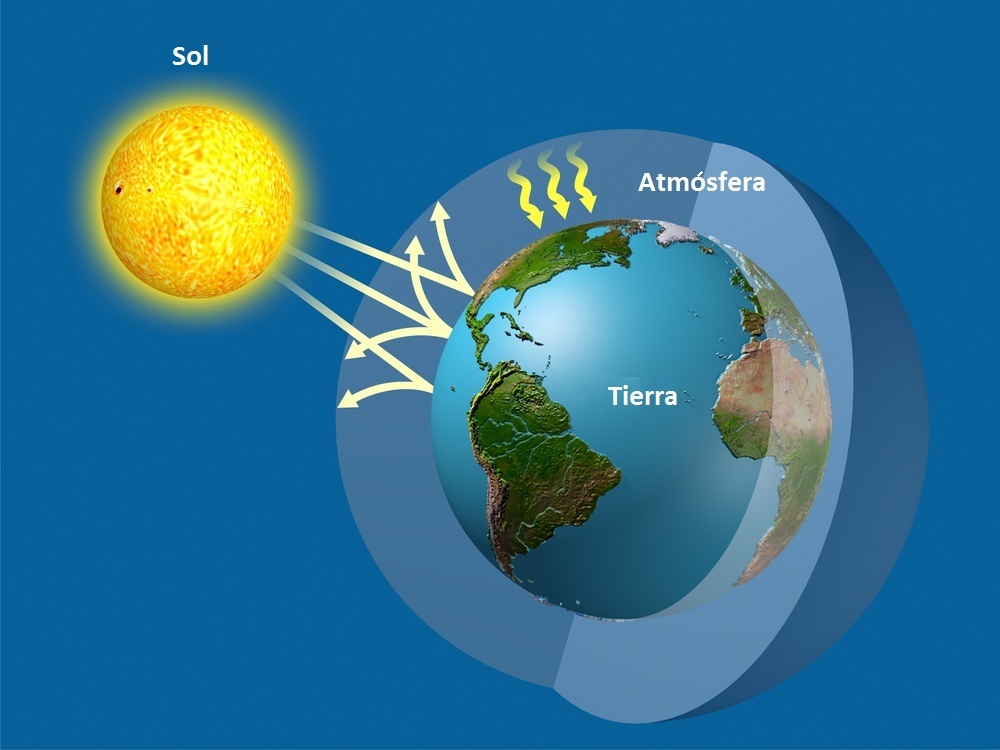 Sol

Atmósfera

Tierra